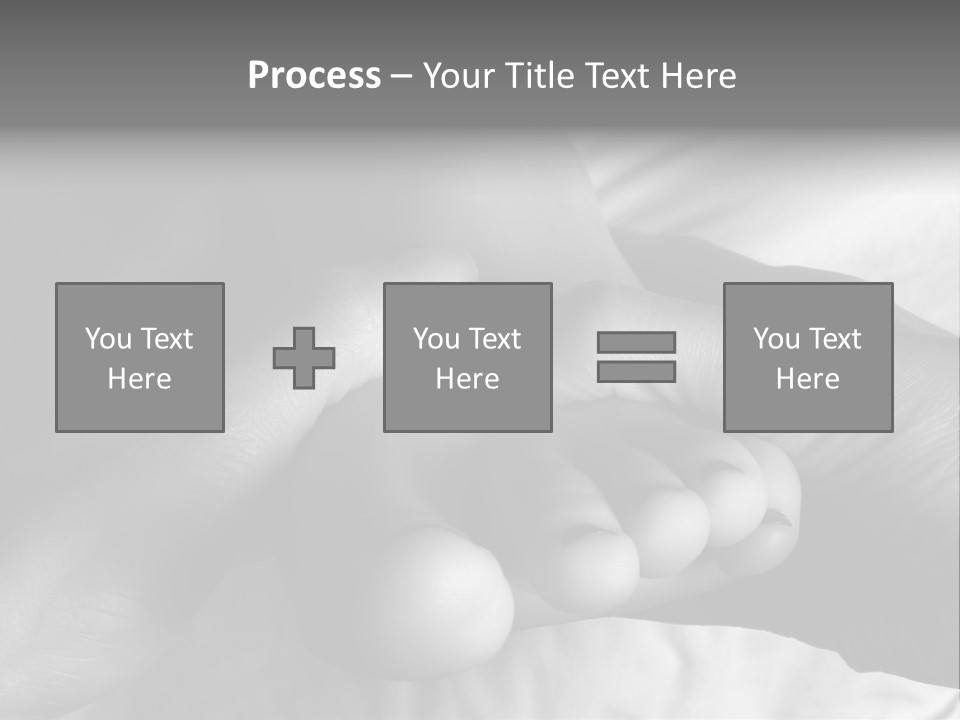 Process – Your Title Text Here

You Text Here

You Text Here

You Text Here